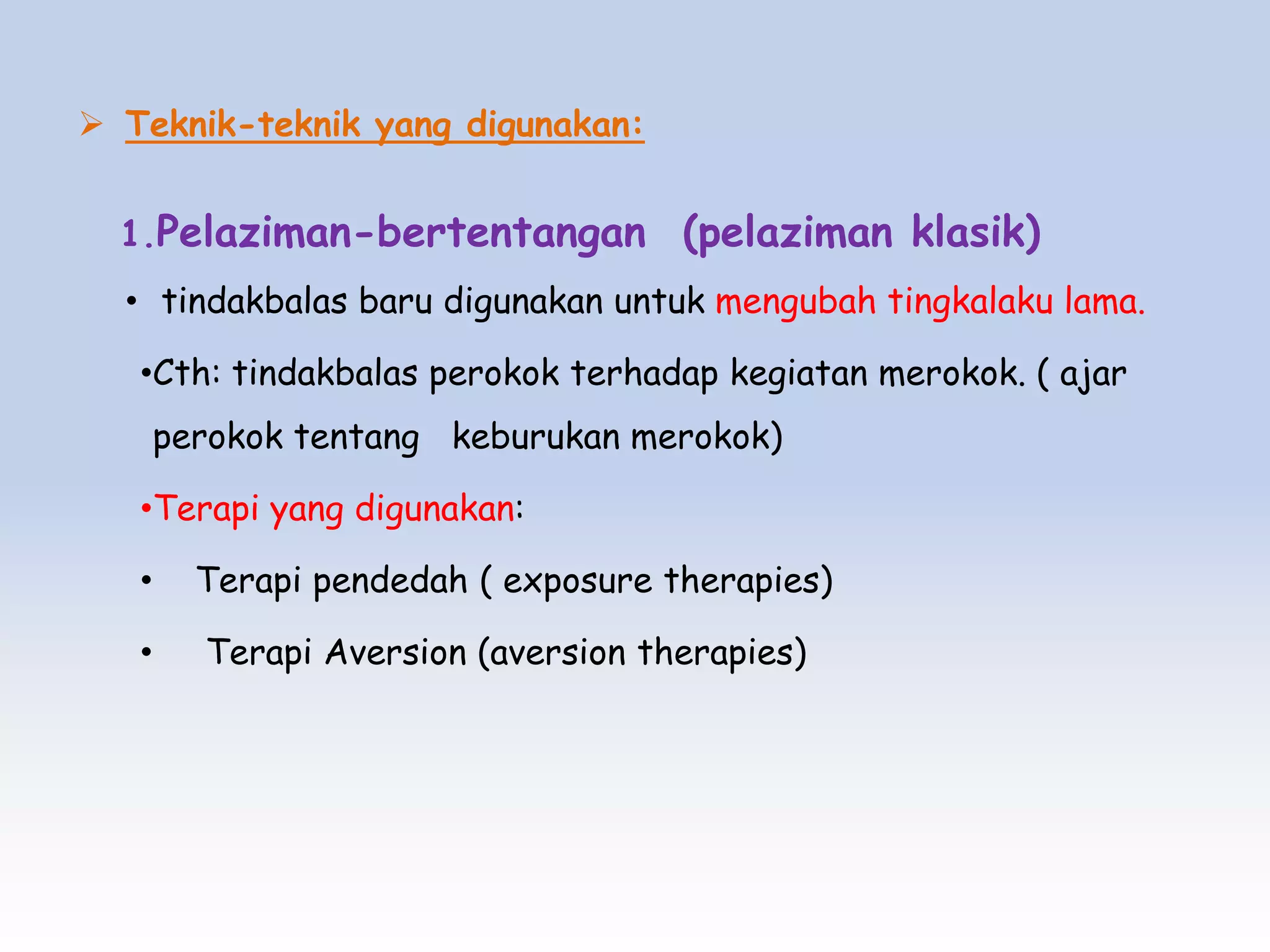 ➢ Teknik-teknik yang digunakan:

1.Pelaziman-bertentangan (pelaziman klasik)

• tindakbalas baru digunakan untuk mengubah tingkalaku lama.

•Cth: tindakbalas perokok terhadap kegiatan merokok. ( ajar perokok tentang keburukan merokok)

•Terapi yang digunakan:

• Terapi pendedah ( exposure therapies)

• Terapi Aversion (aversion therapies)